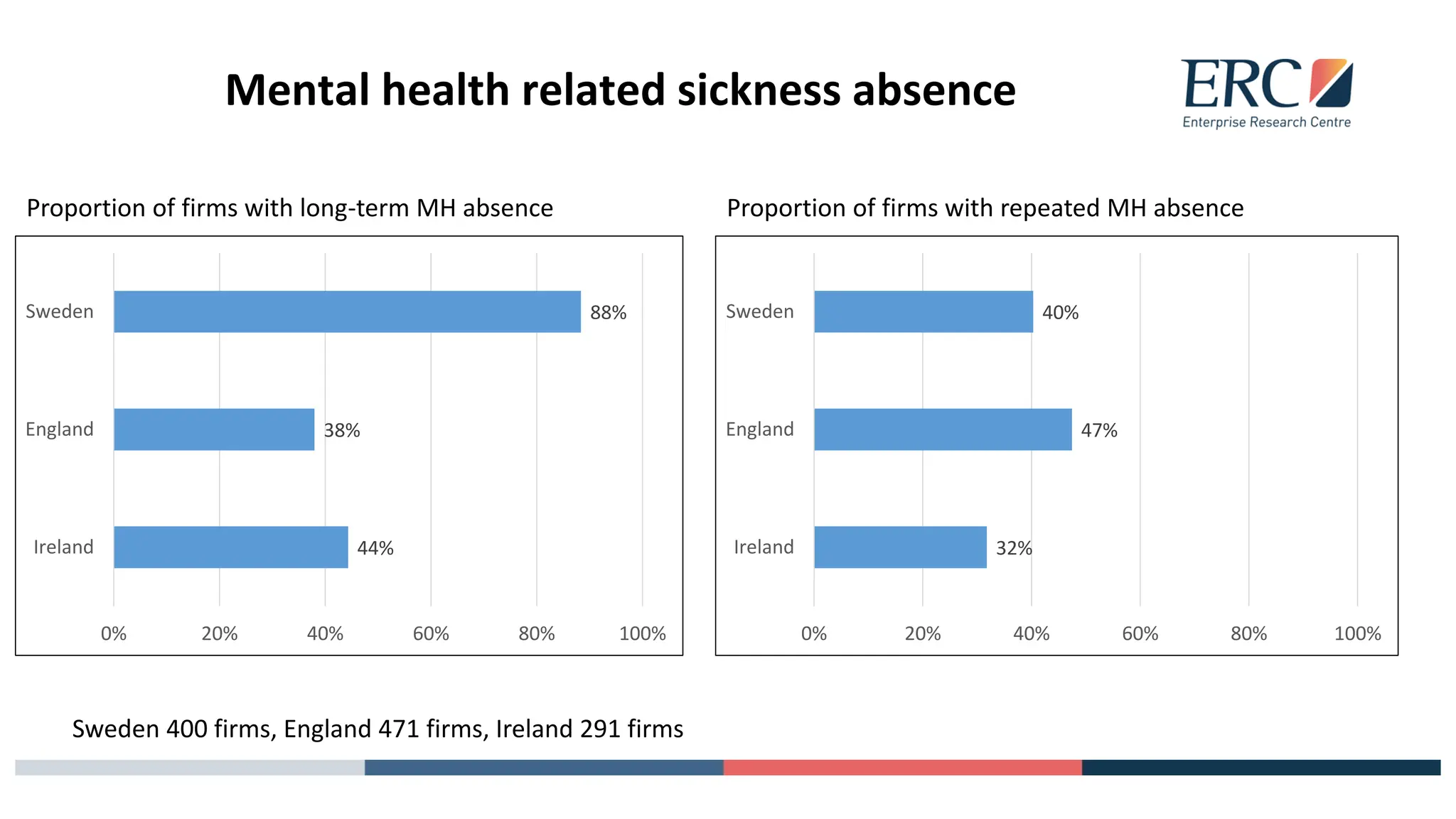 Mental health related sickness absence

ERC
Enterprise Research Centre

Proportion of firms with long-term MH absence

Sweden 88%
England 38%
Ireland 44%

0% 20% 40% 60% 80% 100%

Proportion of firms with repeated MH absence

Sweden 40%
England 47%
Ireland 32%

0% 20% 40% 60% 80% 100%

Sweden 400 firms, England 471 firms, Ireland 291 firms